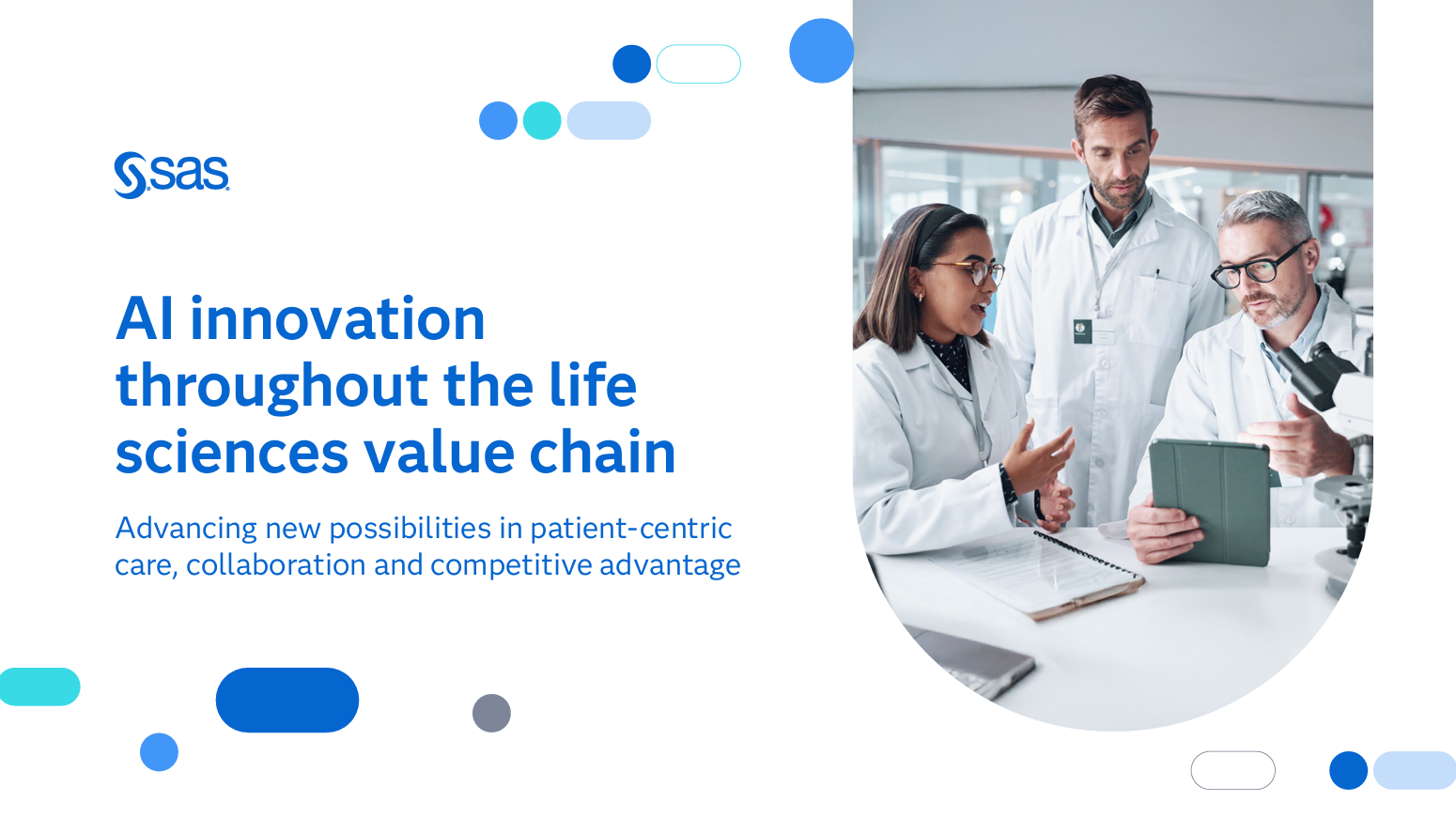 sas

AI innovation throughout the life sciences value chain

Advancing new possibilities in patient-centric care, collaboration and competitive advantage